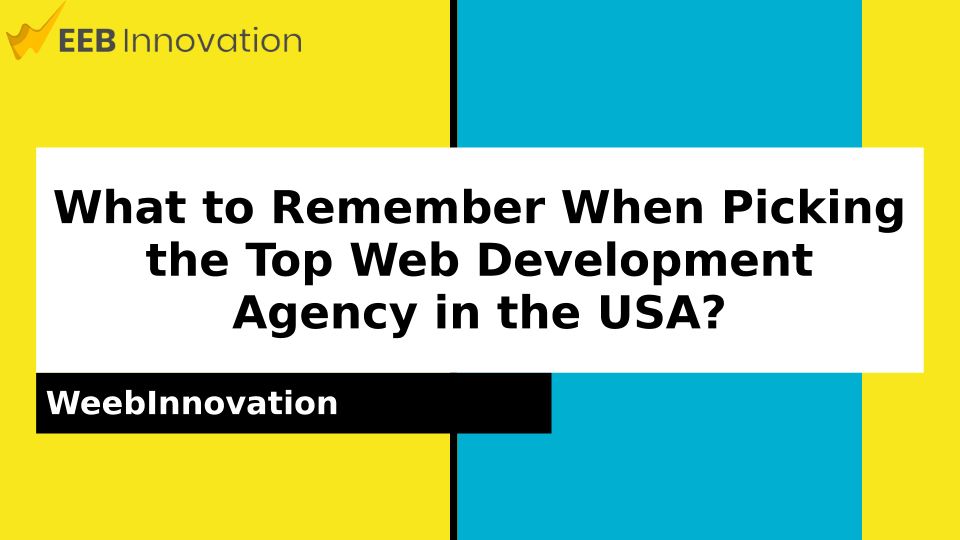 EEB Innovation

What to Remember When Picking the Top Web Development Agency in the USA?

WeebInnovation